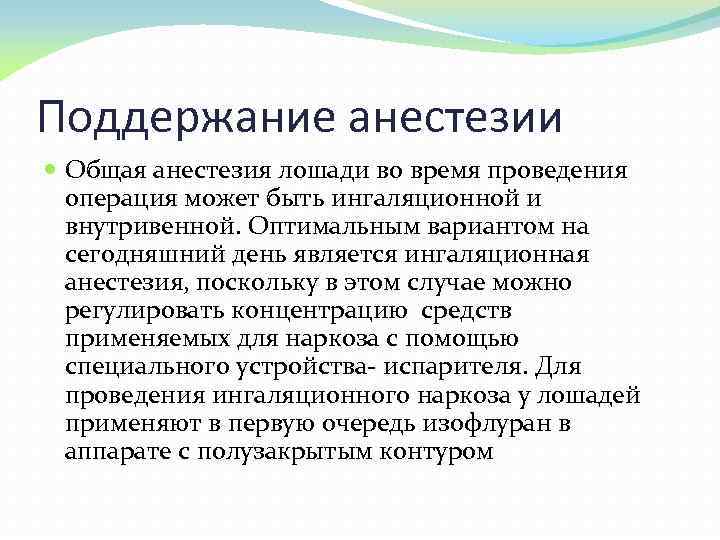 Поддержание анестезии

Общая анестезия лошади во время проведения операция может быть ингаляционной и внутривенной. Оптимальным вариантом на сегодняшний день является ингаляционная анестезия, поскольку в этом случае можно регулировать концентрацию  средств применяемых для наркоза с помощью специального устройства- испарителя. Для проведения ингаляционного наркоза у лошадей применяют в первую очередь изофлуран в аппарате с полузакрытым контуром